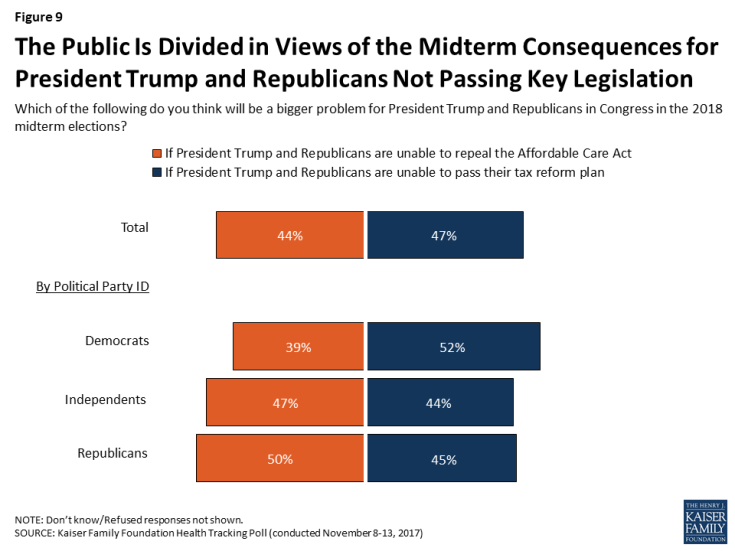 Figure 9

The Public Is Divided in Views of the Midterm Consequences for President Trump and Republicans Not Passing Key Legislation

Which of the following do you think will be a bigger problem for President Trump and Republicans in Congress in the 2018 midterm elections?

If President Trump and Republicans are unable to repeal the Affordable Care Act
If President Trump and Republicans are unable to pass their tax reform plan

Total 44% 47%

By Political Party ID

Democrats 39% 52%

Independents 47% 44%

Republicans 50% 45%

NOTE: Don't know/Refused responses not shown.
SOURCE: Kaiser Family Foundation Health Tracking Poll (conducted November 8-13, 2017)

THE HENRY J. KAISER FAMILY FOUNDATION